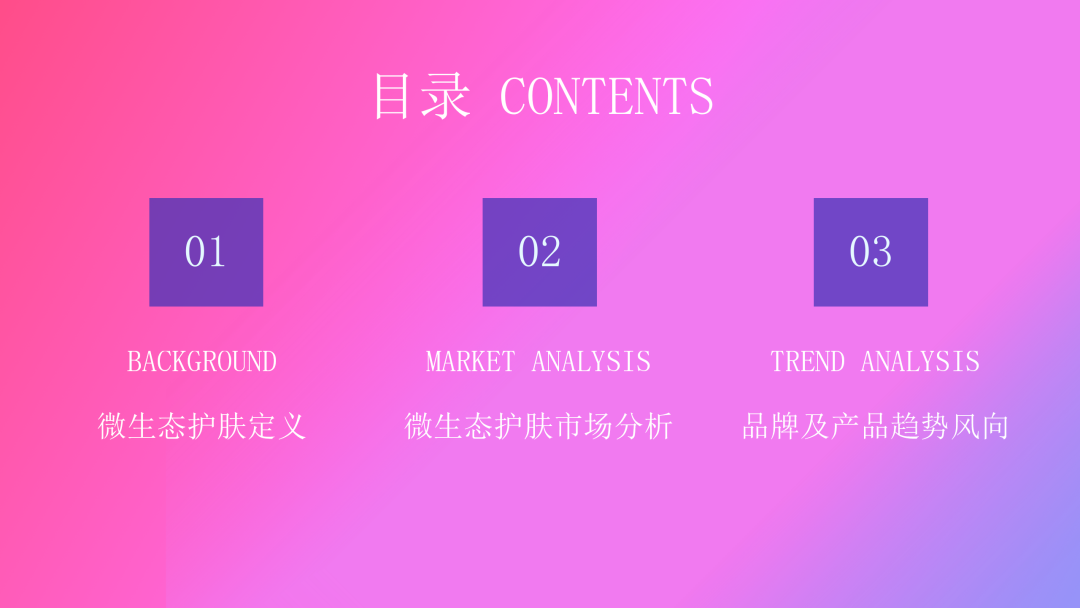 目录 CONTENTS

01

BACKGROUND

微生态护肤定义

02

MARKET ANALYSIS

微生态护肤市场分析

03

TREND ANALYSIS

品牌及产品趋势风向